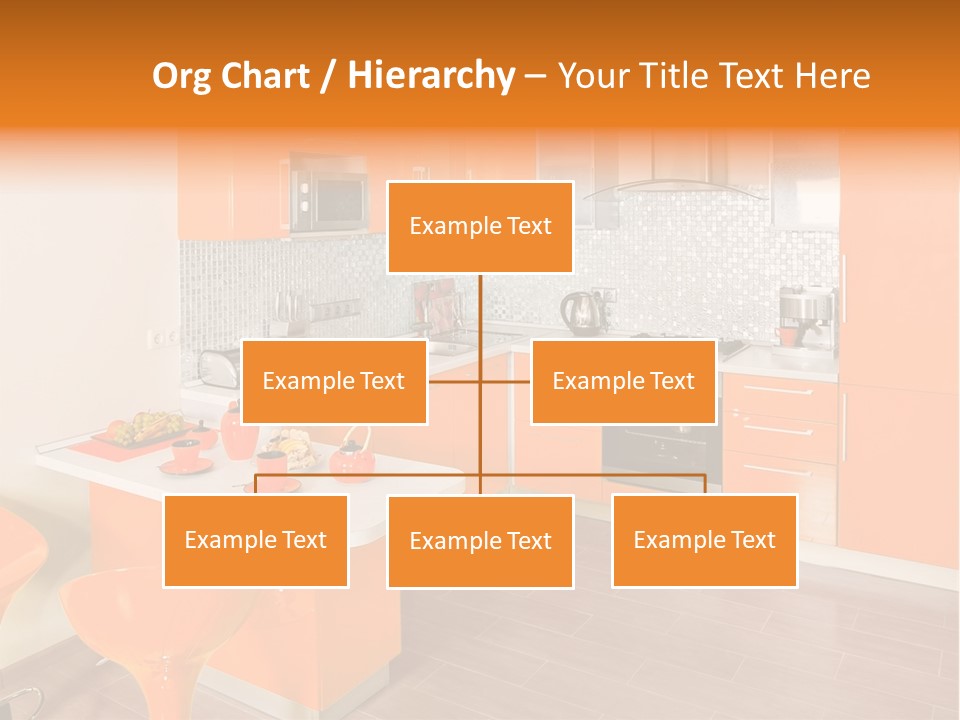 Org Chart / Hierarchy – Your Title Text Here

Example Text

Example Text

Example Text

Example Text

Example Text

Example Text